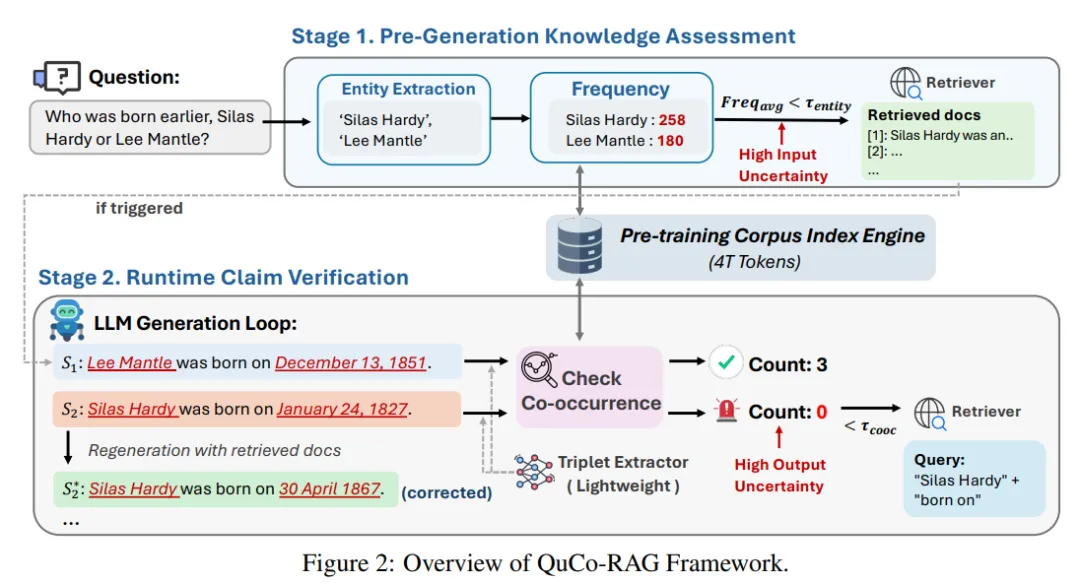 Stage 1. Pre-Generation Knowledge Assessment

Question:

Who was born earlier, Silas Hardy or Lee Mantle?

Entity Extraction

'Silas Hardy', 'Lee Mantle'

Frequency

Silas Hardy : 258
Lee Mantle : 180

$Freq_{avg} < \tau_{entity}$

High Input Uncertainty

Retriever

Retrieved docs
[1]: Silas Hardy was an..
[2]: ...
...

if triggered

Pre-training Corpus Index Engine
(4T Tokens)

Stage 2. Runtime Claim Verification

LLM Generation Loop:

$S_1$: Lee Mantle was born on December 13, 1851.

$S_2$: Silas Hardy was born on January 24, 1827.

Regeneration with retrieved docs

$S_2^*$: Silas Hardy was born on 30 April 1867. (corrected)

...

Check Co-occurrence

Triplet Extractor ( Lightweight )

Count: 3

Count: 0

High Output Uncertainty

$< \tau_{cooc}$

Retriever

Query:
"Silas Hardy" + "born on"

Figure 2: Overview of QuCo-RAG Framework.